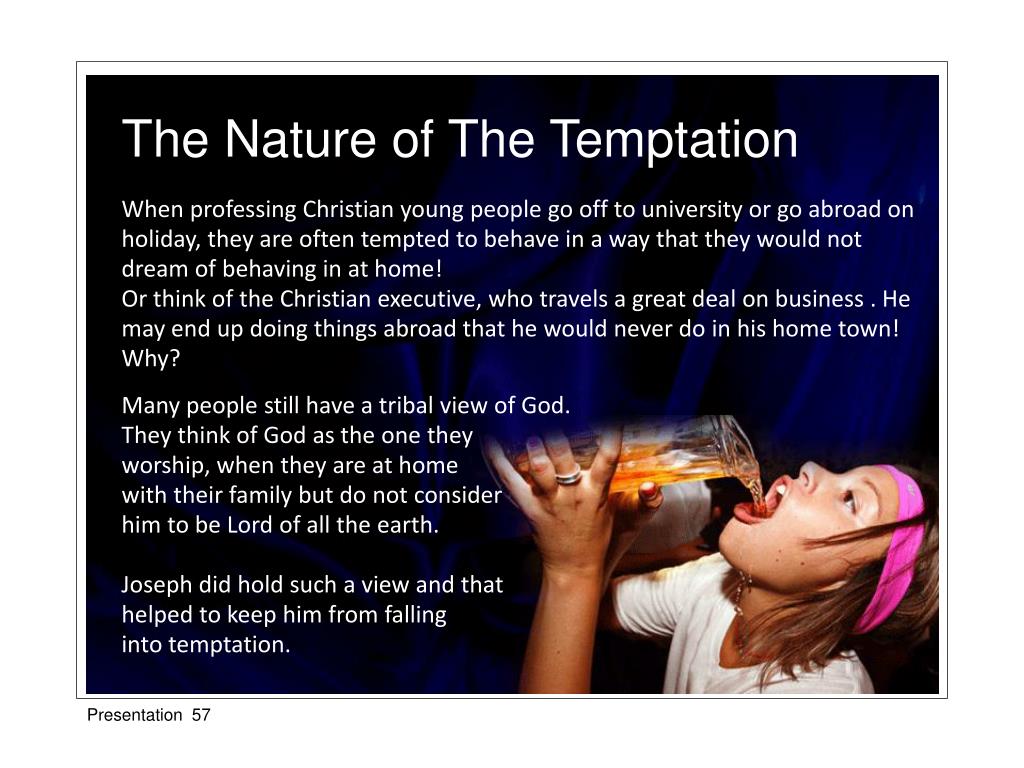 The Nature of The Temptation

When professing Christian young people go off to university or go abroad on holiday, they are often tempted to behave in a way that they would not dream of behaving in at home!
Or think of the Christian executive, who travels a great deal on business . He may end up doing things abroad that he would never do in his home town! Why?

Many people still have a tribal view of God. They think of God as the one they worship, when they are at home with their family but do not consider him to be Lord of all the earth.

Joseph did hold such a view and that helped to keep him from falling into temptation.

Presentation 57